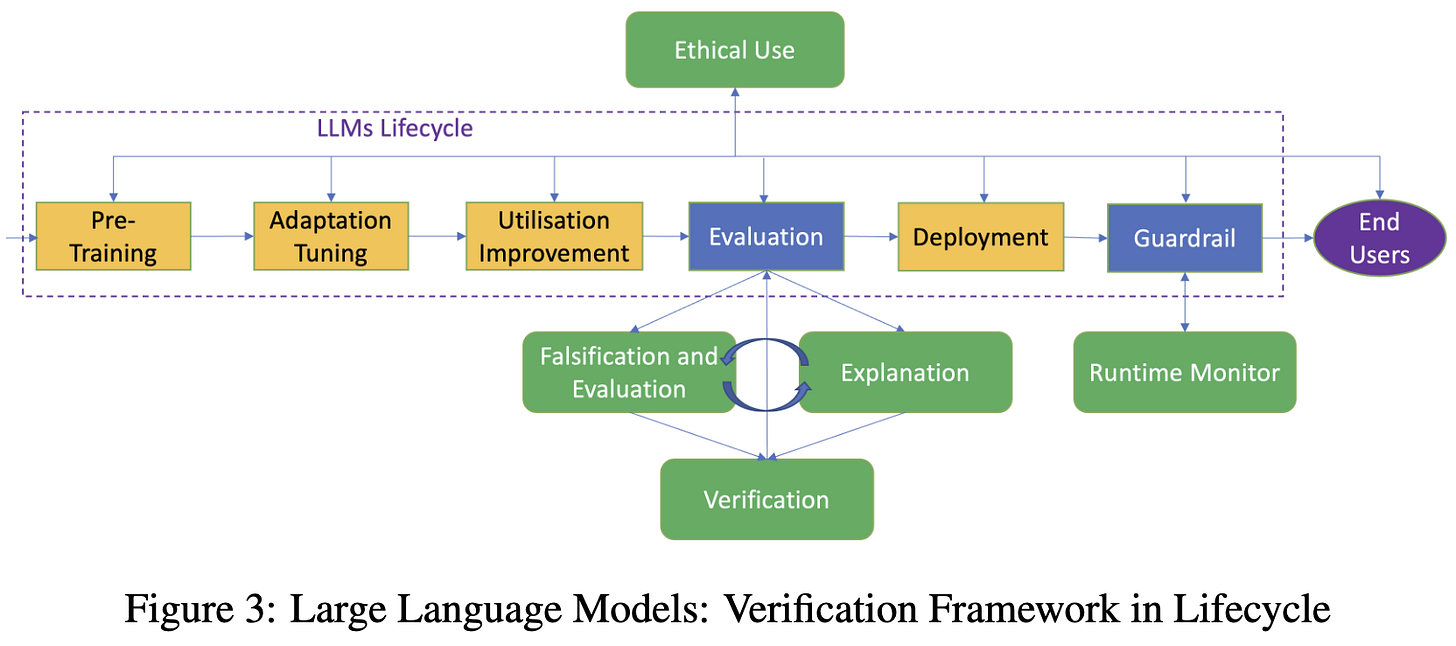 Ethical Use

LLMs Lifecycle

Pre-Training

Adaptation Tuning

Utilisation Improvement

Evaluation

Deployment

Guardrail

End Users

Falsification and Evaluation

Explanation

Runtime Monitor

Verification

Figure 3: Large Language Models: Verification Framework in Lifecycle